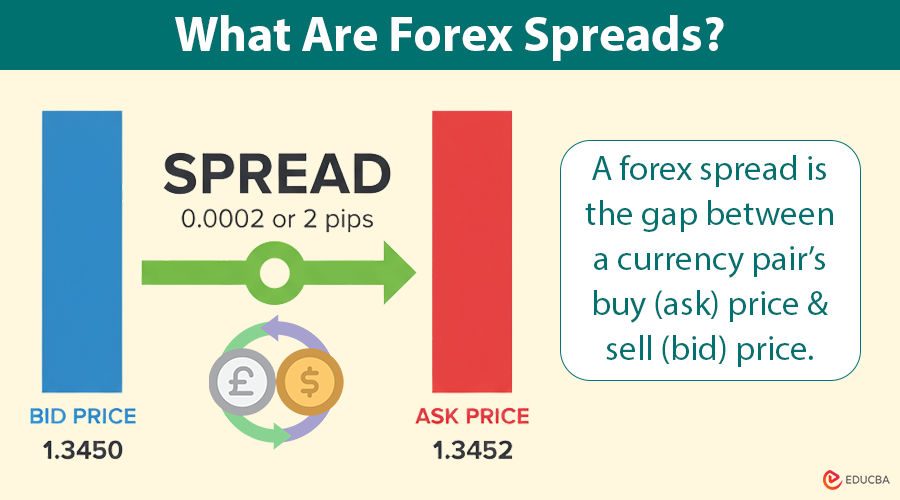 What Are Forex Spreads?

SPREAD
0.0002 or 2 pips

£ $

BID PRICE
1.3450

ASK PRICE
1.3452

A forex spread is the gap between a currency pair's buy (ask) price & sell (bid) price.

EDUCBA